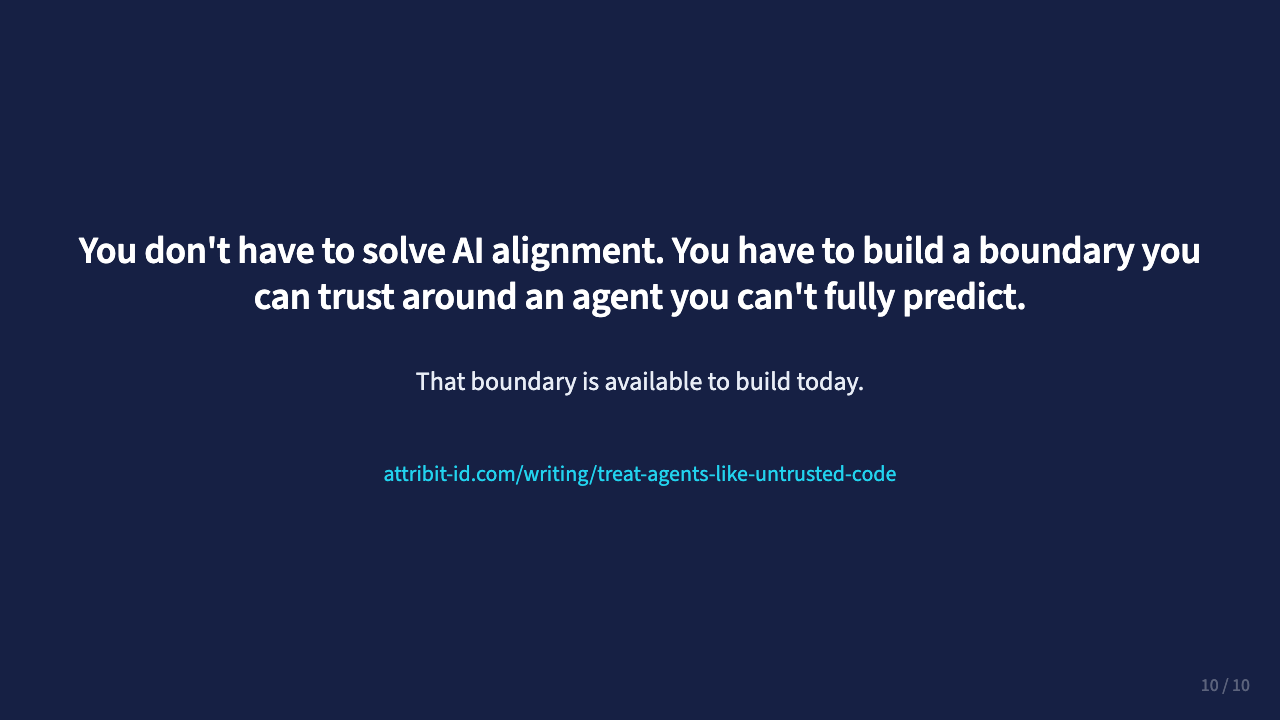 You don't have to solve AI alignment. You have to build a boundary you can trust around an agent you can't fully predict.

That boundary is available to build today.

attribit-id.com/writing/treat-agents-like-untrusted-code

10 / 10